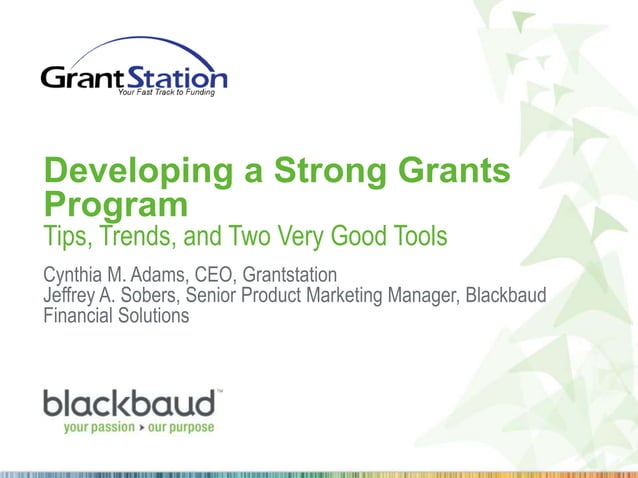 GrantStation
Your Fast Track to Funding

Developing a Strong Grants Program
Tips, Trends, and Two Very Good Tools

Cynthia M. Adams, CEO, Grantstation
Jeffrey A. Sobers, Senior Product Marketing Manager, Blackbaud Financial Solutions

blackbaud™
your passion > our purpose